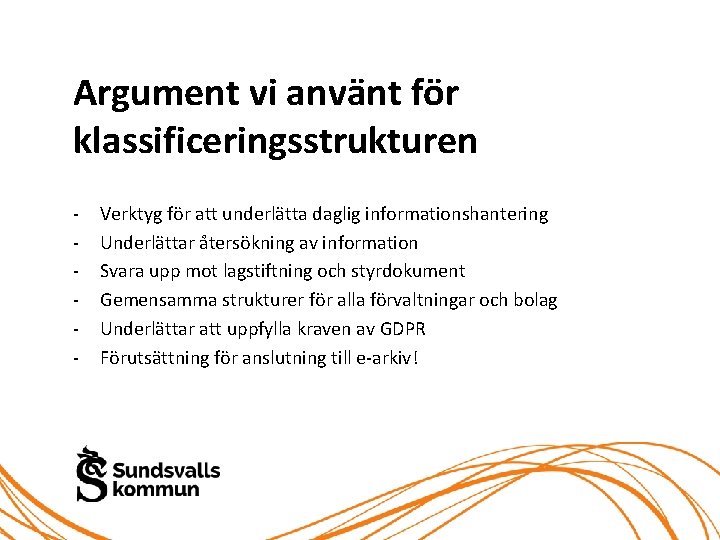 Argument vi använt för klassificeringsstrukturen

- Verktyg för att underlätta daglig informationshantering
- Underlättar återsökning av information
- Svara upp mot lagstiftning och styrdokument
- Gemensamma strukturer för alla förvaltningar och bolag
- Underlättar att uppfylla kraven av GDPR
- Förutsättning för anslutning till e-arkiv!

Sundsvalls kommun